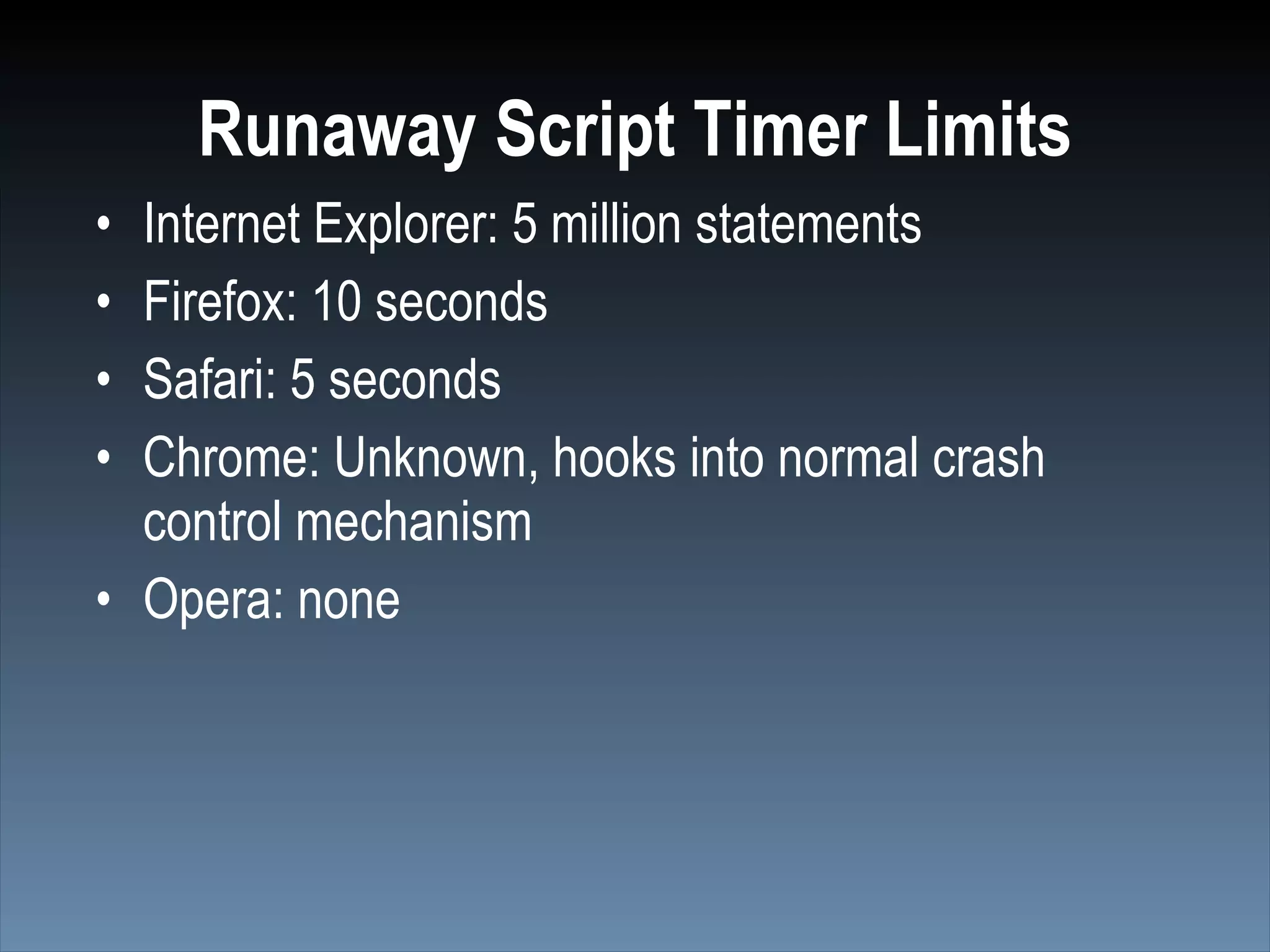 Runaway Script Timer Limits

• Internet Explorer: 5 million statements
• Firefox: 10 seconds
• Safari: 5 seconds
• Chrome: Unknown, hooks into normal crash control mechanism
• Opera: none